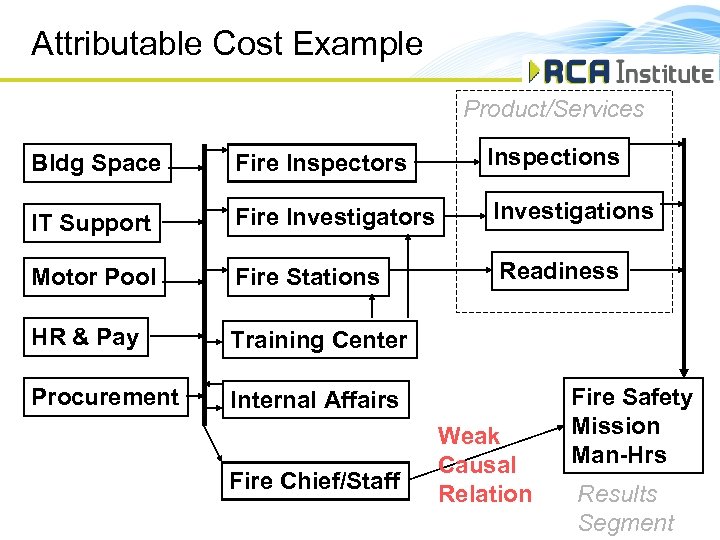 Attributable Cost Example

RCA Institute

Product/Services

Bldg Space

IT Support

Motor Pool

HR & Pay

Procurement

Fire Inspectors

Fire Investigators

Fire Stations

Training Center

Internal Affairs

Fire Chief/Staff

Inspections

Investigations

Readiness

Fire Safety Mission Man-Hrs

Weak Causal Relation

Results Segment